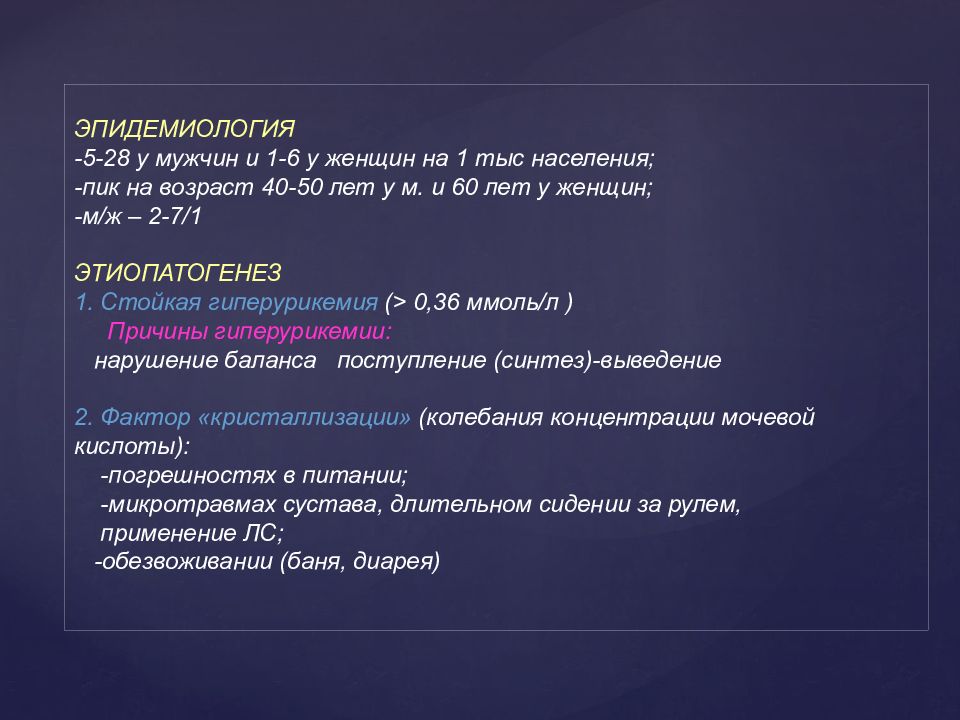 ЭПИДЕМИОЛОГИЯ
-5-28 у мужчин и 1-6 у женщин на 1 тыс населения;
-пик на возраст 40-50 лет у м. и 60 лет у женщин;
-м/ж – 2-7/1

ЭТИОПАТОГЕНЕЗ
1. Стойкая гиперурикемия (> 0,36 ммоль/л )
Причины гиперурикемии:
нарушение баланса поступление (синтез)-выведение

2. Фактор «кристаллизации» (колебания концентрации мочевой кислоты):
-погрешностях в питании;
-микротравмах сустава, длительном сидении за рулем, применение ЛС;
-обезвоживании (баня, диарея)